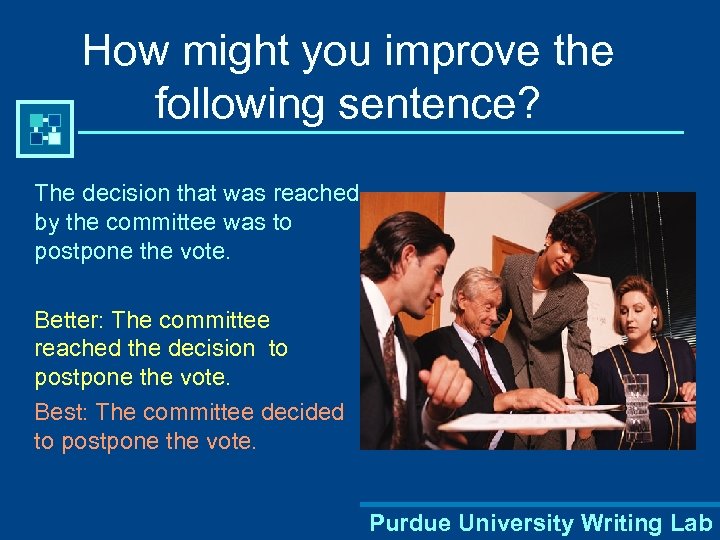 How might you improve the following sentence?

The decision that was reached by the committee was to postpone the vote.

Better: The committee reached the decision to postpone the vote.

Best: The committee decided to postpone the vote.

Purdue University Writing Lab